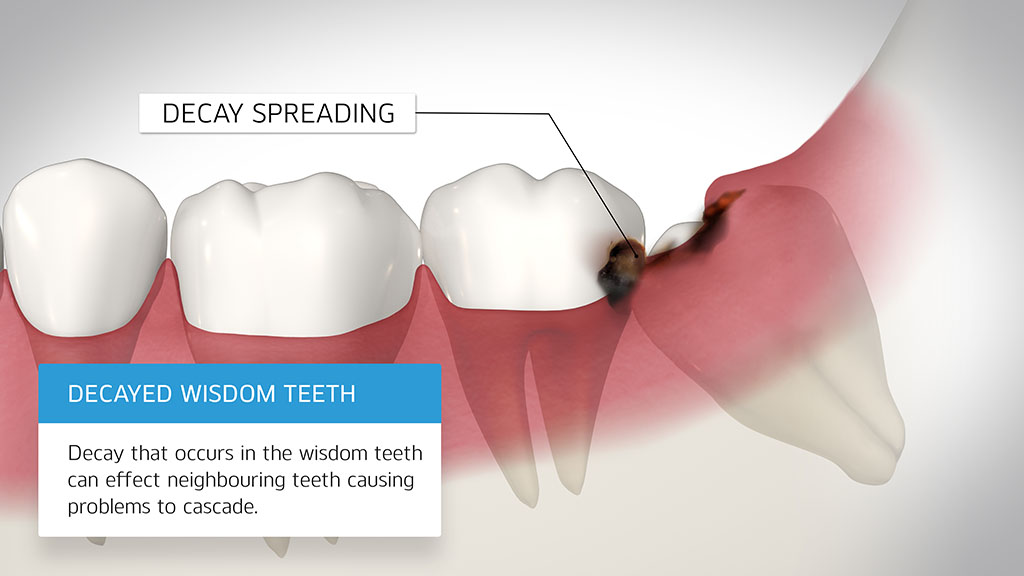 DECAY SPREADING

DECAYED WISDOM TEETH

Decay that occurs in the wisdom teeth can effect neighbouring teeth causing problems to cascade.